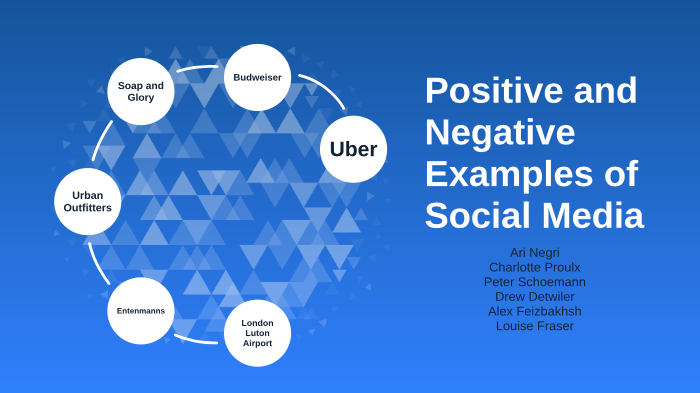 Soap and Glory

Budweiser

Uber

Urban Outfitters

Entenmanns

London Luton Airport

Positive and Negative Examples of Social Media

Ari Negri
Charlotte Proulx
Peter Schoemann
Drew Detwiler
Alex Feizbakhsh
Louise Fraser